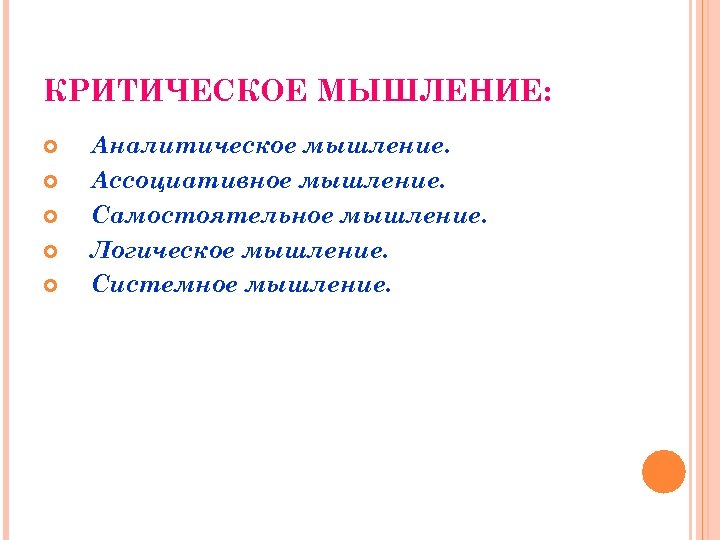 КРИТИЧЕСКОЕ МЫШЛЕНИЕ:

Аналитическое мышление.
Ассоциативное мышление.
Самостоятельное мышление.
Логическое мышление.
Системное мышление.